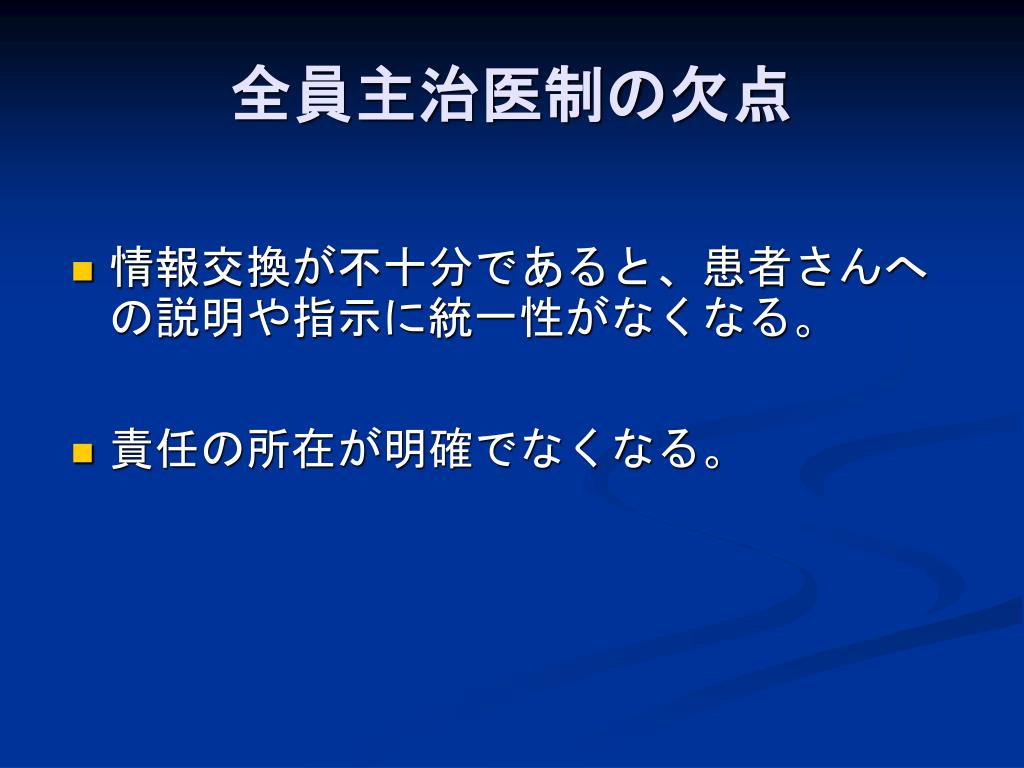 全員主治医制の欠点

■ 情報交換が不十分であると、患者さんへの説明や指示に統一性がなくなる。

■ 責任の所在が明確でなくなる。